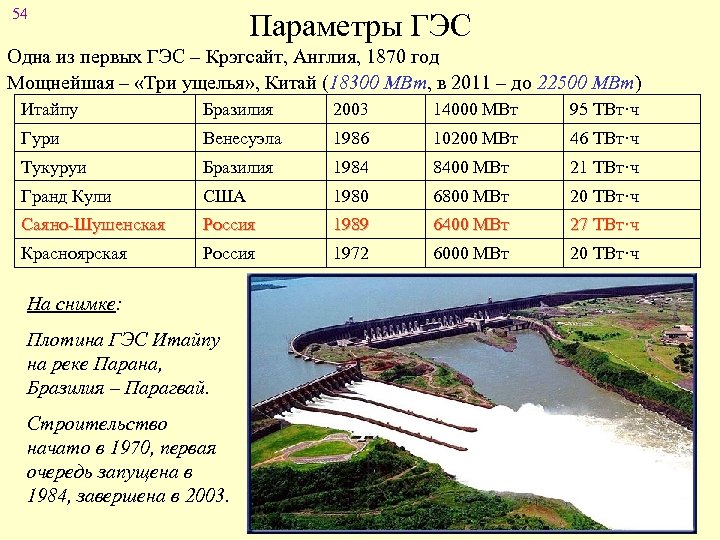 54

Параметры ГЭС

Одна из первых ГЭС – Крэгсайт, Англия, 1870 год

Мощнейшая – «Три ущелья», Китай (18300 МВт, в 2011 – до 22500 МВт)

| Итайпу | Бразилия | 2003 | 14000 МВт | 95 ТВт·ч |
|---|---|---|---|---|
| Гури | Венесуэла | 1986 | 10200 МВт | 46 ТВт·ч |
| Тукуруи | Бразилия | 1984 | 8400 МВт | 21 ТВт·ч |
| Гранд Кули | США | 1980 | 6800 МВт | 20 ТВт·ч |
| Саяно-Шушенская | Россия | 1989 | 6400 МВт | 27 ТВт·ч |
| Красноярская | Россия | 1972 | 6000 МВт | 20 ТВт·ч |

На снимке:

Плотина ГЭС Итайпу на реке Парана, Бразилия – Парагвай.

Строительство начато в 1970, первая очередь запущена в 1984, завершена в 2003.